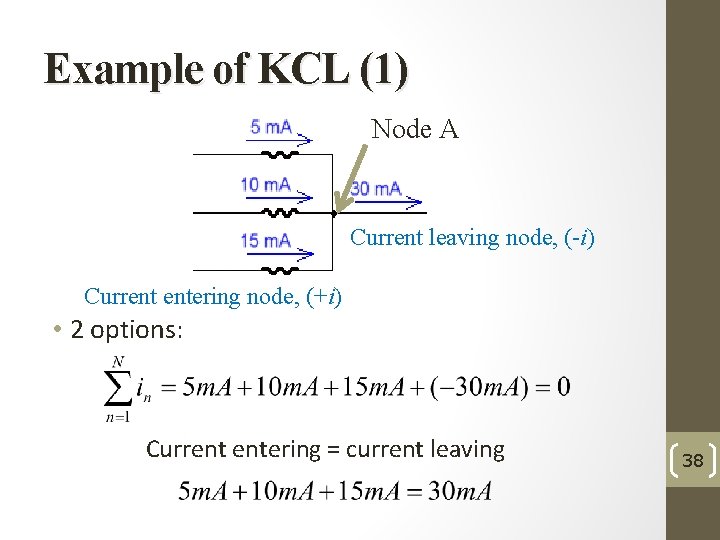 Example of KCL (1)

5 mA

Node A

10 mA

30 mA

15 mA

Current leaving node, (-$i$)

Current entering node, (+$i$)

• 2 options:

$\sum_{n=1}^{N} i_n = 5mA + 10mA + 15mA + (-30mA) = 0$

Current entering = current leaving

$5mA + 10mA + 15mA = 30mA$

38